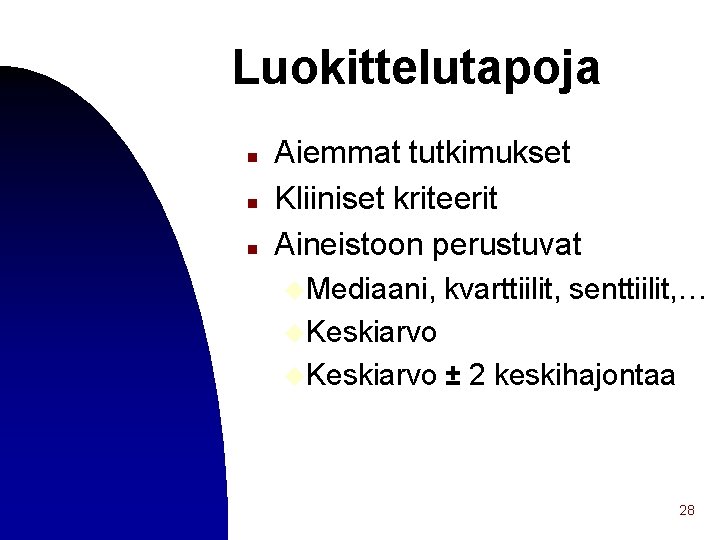 Luokittelutapoja

- Aiemmat tutkimukset
- Kliiniset kriteerit
- Aineistoon perustuvat
  - Mediaani, kvarttiilit, senttiilit,…
  - Keskiarvo
  - Keskiarvo ± 2 keskihajontaa

28